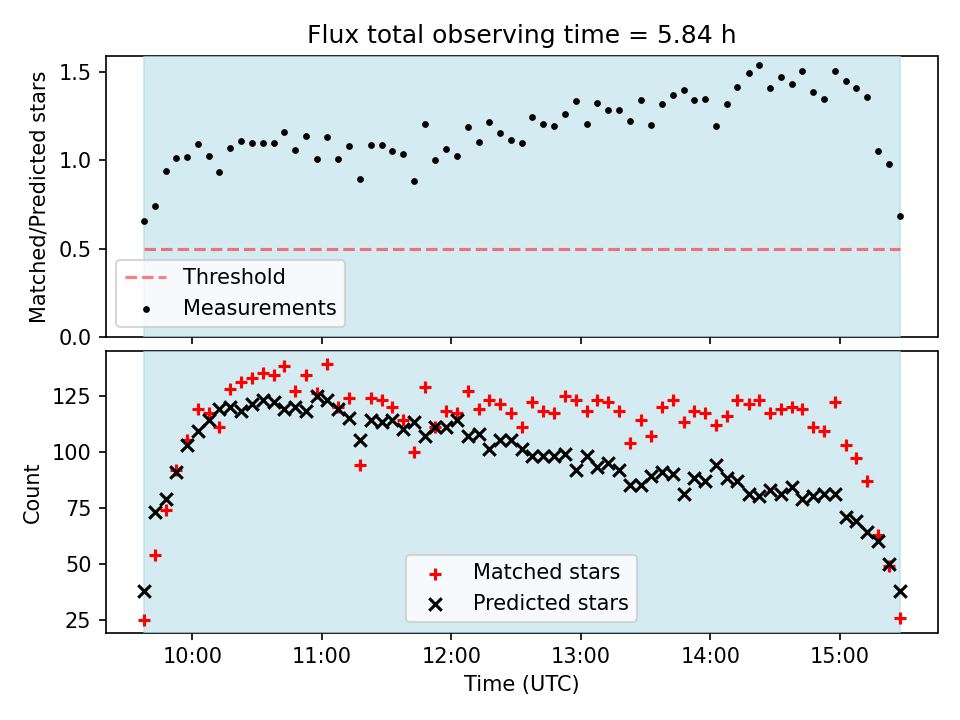 Flux total observing time = 5.84 h

Matched/Predicted stars

1.5
1.0
0.5
0.0

Threshold
Measurements

Count

125
100
75
50
25

Matched stars
Predicted stars

10:00
11:00
12:00
13:00
14:00
15:00

Time (UTC)